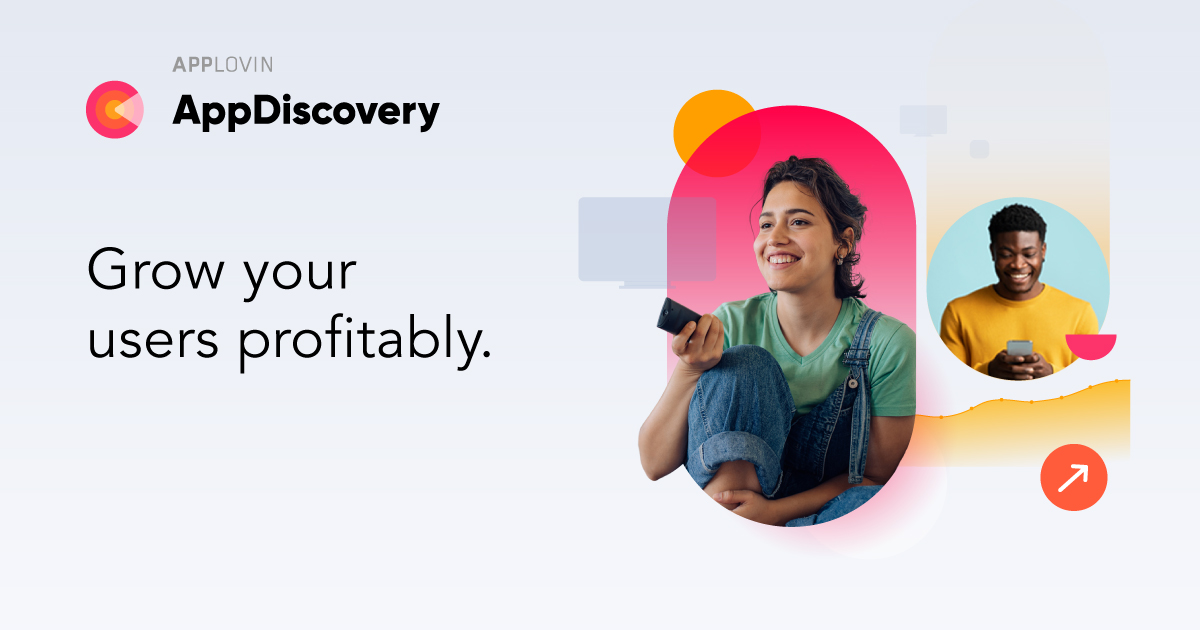 APPLOVIN
AppDiscovery

Grow your users profitably.